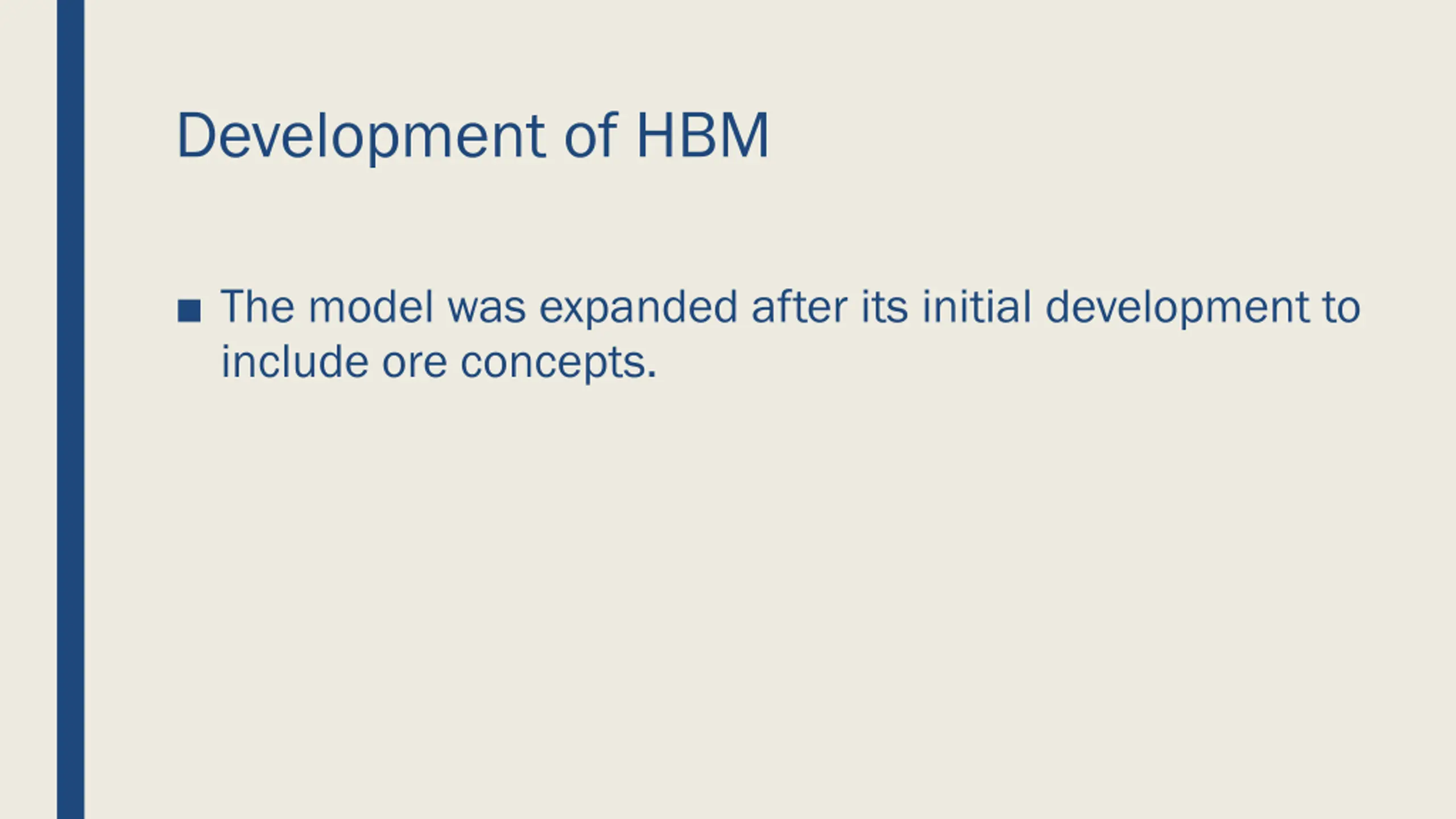 Development of HBM

■ The model was expanded after its initial development to include ore concepts.